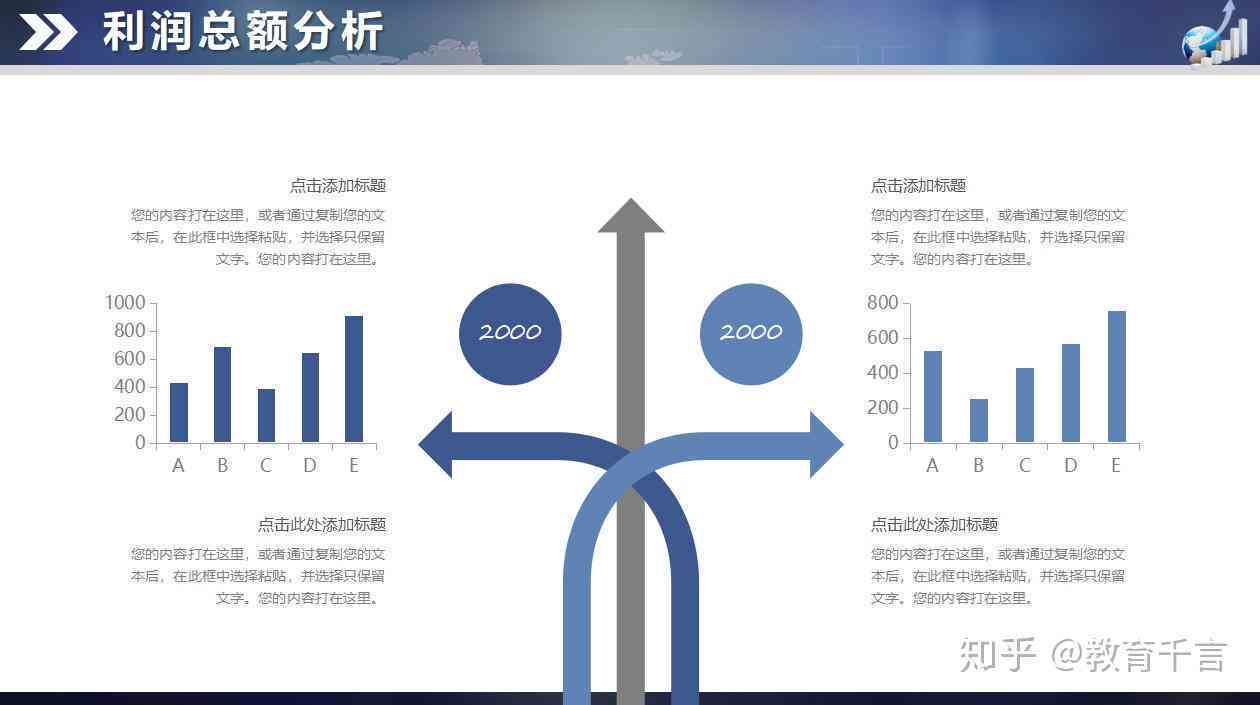 利润总额分析

点击添加标题

您的内容打在这里，或者通过复制您的文本后，在此框中选择粘贴，并选择只保留文字。您的内容打在这里。

1000
800
600
400
200
0
A B C D E

点击此处添加标题

您的内容打在这里，或者通过复制您的文本后，在此框中选择粘贴，并选择只保留文字。您的内容打在这里。

2000

2000

点击添加标题

您的内容打在这里，或者通过复制您的文本后，在此框中选择粘贴，并选择只保留文字。您的内容打在这里。

800
600
400
200
0
A B C D E

点击此处添加标题

您的内容打在这里，或者通过复制您的文本后，在此框中选择粘贴，并选择只保留文字。您的内容打在这里。

知乎 @教育千言